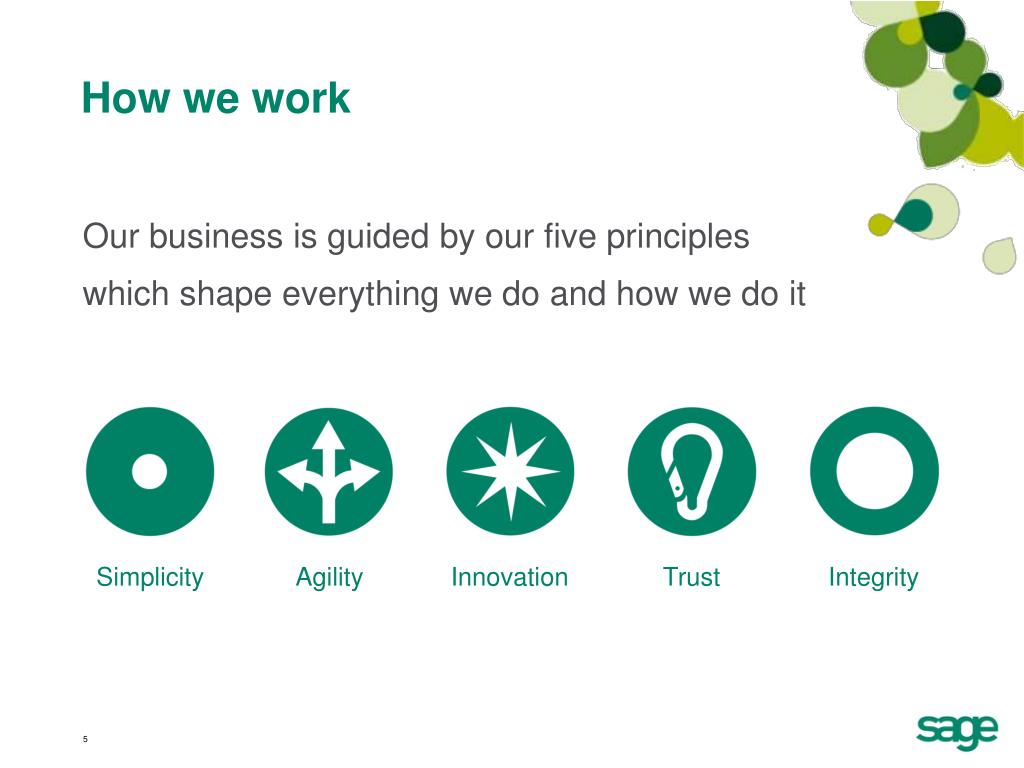 How we work

Our business is guided by our five principles which shape everything we do and how we do it

Simplicity Agility Innovation Trust Integrity

5

sage